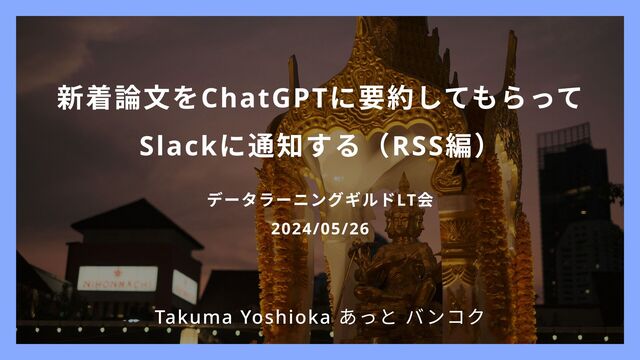 新着論文をChatGPTに要約してもらって
Slackに通知する（RSS編）

データラーニングギルドLT会
2024/05/26

NIHONMACHI

Takuma Yoshioka あっと バンコク